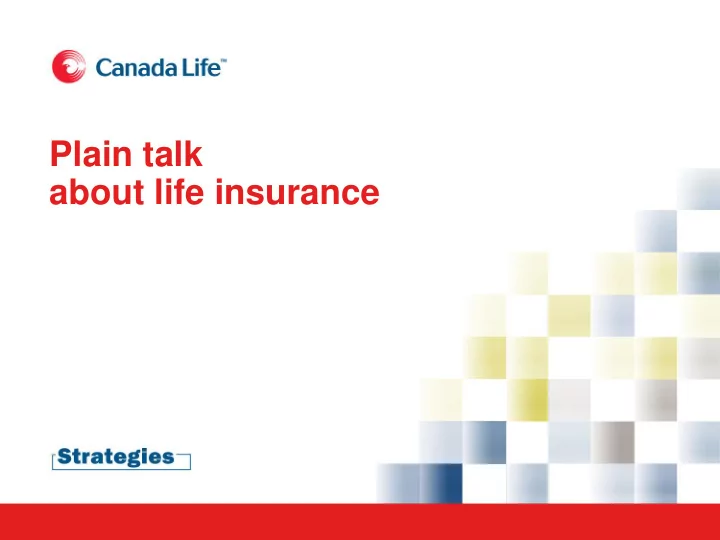 Canada Life™

Plain talk
about life insurance

Strategies